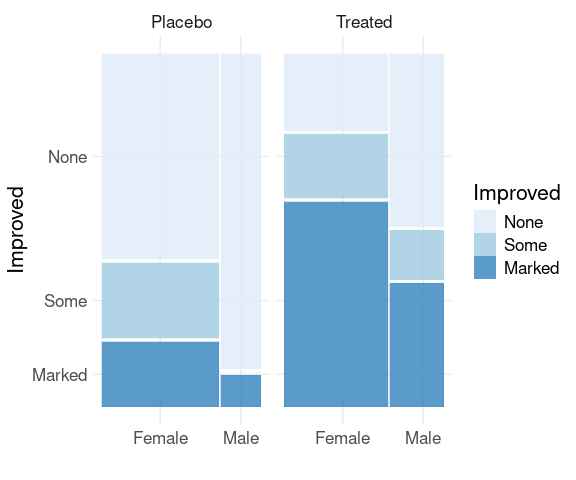 Placebo

Treated

Improved

None

Some

Marked

Female

Male

Female

Male

Improved

None

Some

Marked